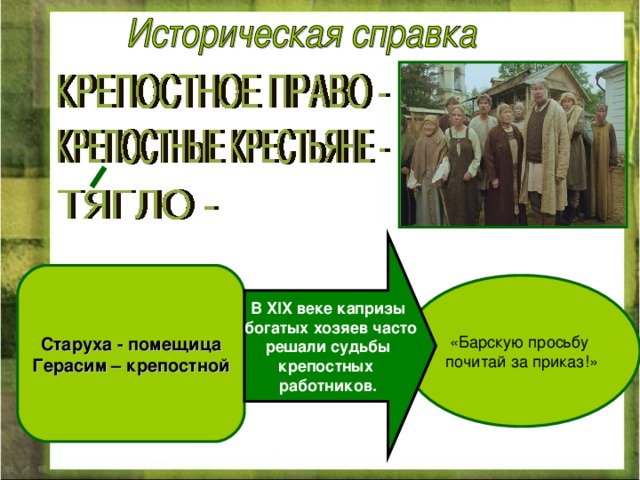 Историческая справка

КРЕПОСТНОЕ ПРАВО -

КРЕПОСТНЫЕ КРЕСТЬЯНЕ -

ТЯ́ГЛО -

Старуха - помещица
Герасим – крепостной

В XIX веке капризы богатых хозяев часто решали судьбы крепостных работников.

«Барскую просьбу почитай за приказ!»